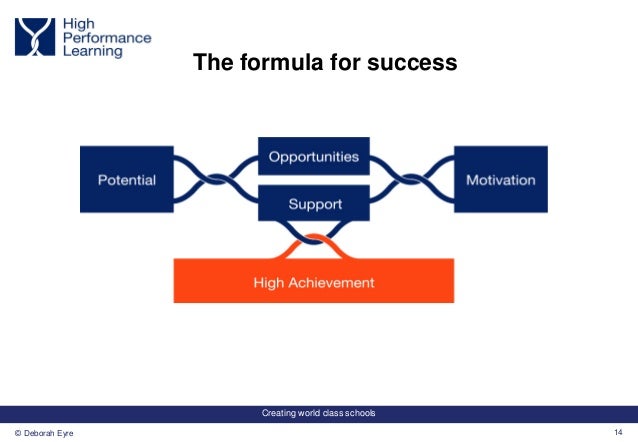 High Performance Learning

The formula for success

Potential

Opportunities

Support

Motivation

High Achievement

Creating world class schools

© Deborah Eyre

14